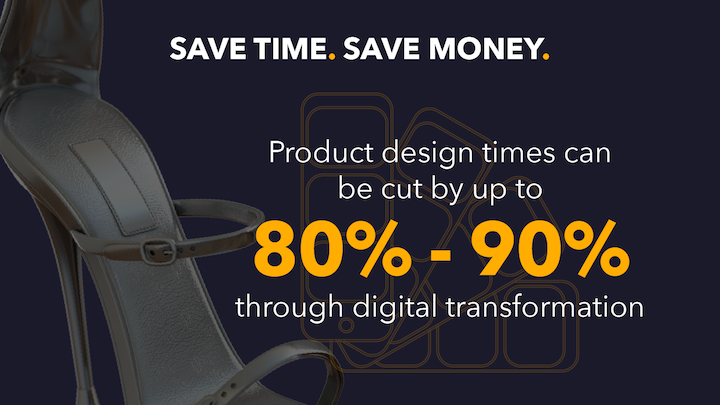 SAVE TIME. SAVE MONEY.

Product design times can be cut by up to

80% - 90%

through digital transformation